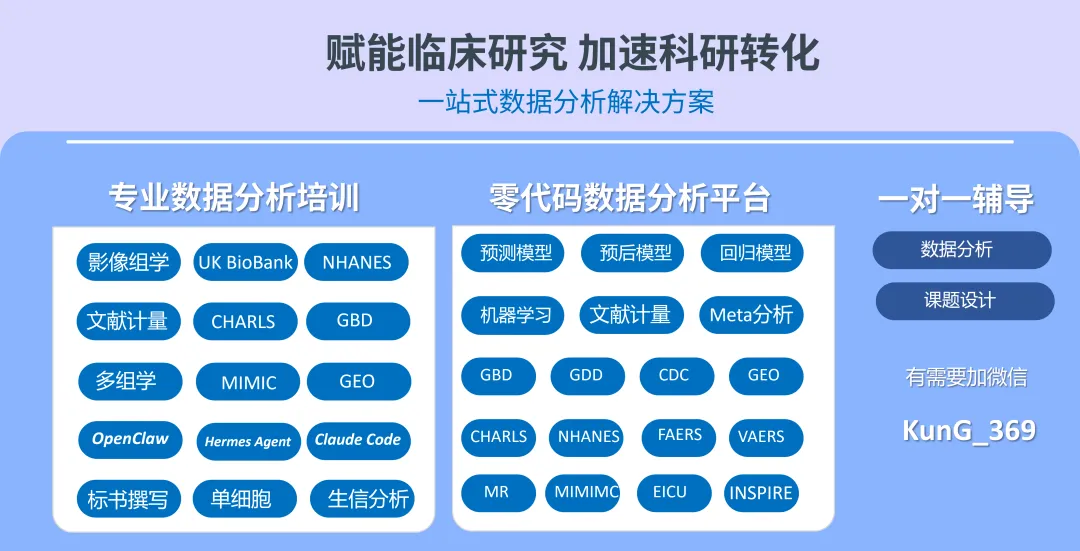 赋能临床研究 加速科研转化

一站式数据分析解决方案

专业数据分析培训

影像组学 UK BioBank NHANES
文献计量 CHARLS GBD
多组学 MIMIC GEO
OpenClaw Hermes Agent Claude Code
标书撰写 单细胞 生信分析

零代码数据分析平台

预测模型 预后模型 回归模型
机器学习 文献计量 Meta分析
GBD GDD CDC GEO
CHARLS NHANES FAERS VAERS
MR MIMIMC EICU INSPIRE

一对一辅导

数据分析
课题设计

有需要加微信

KunG_369